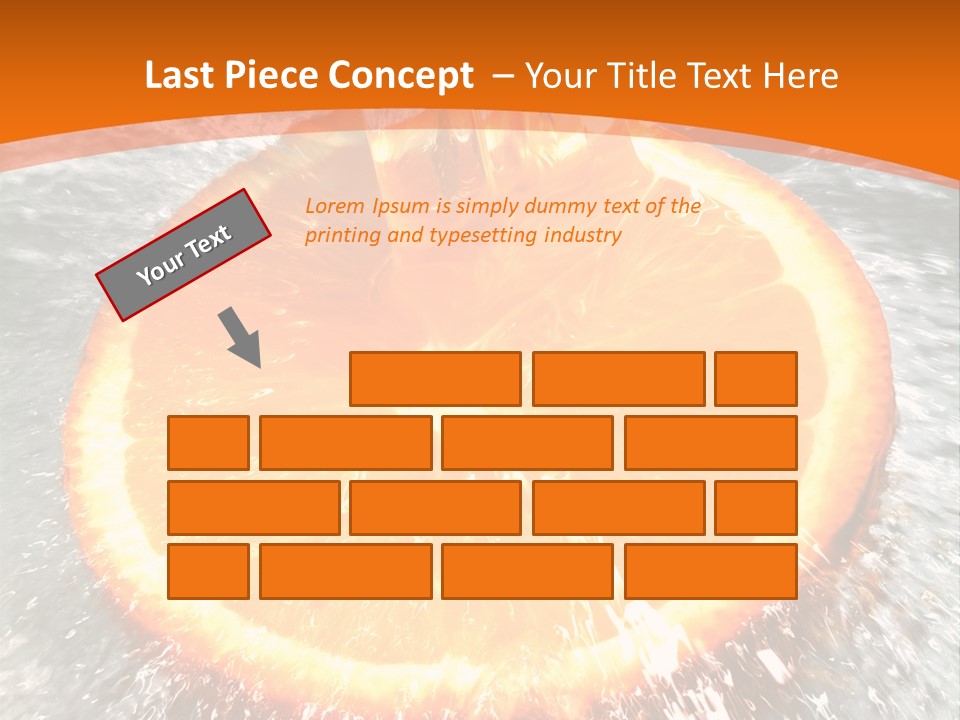 Last Piece Concept – Your Title Text Here

Your Text

Lorem Ipsum is simply dummy text of the printing and typesetting industry